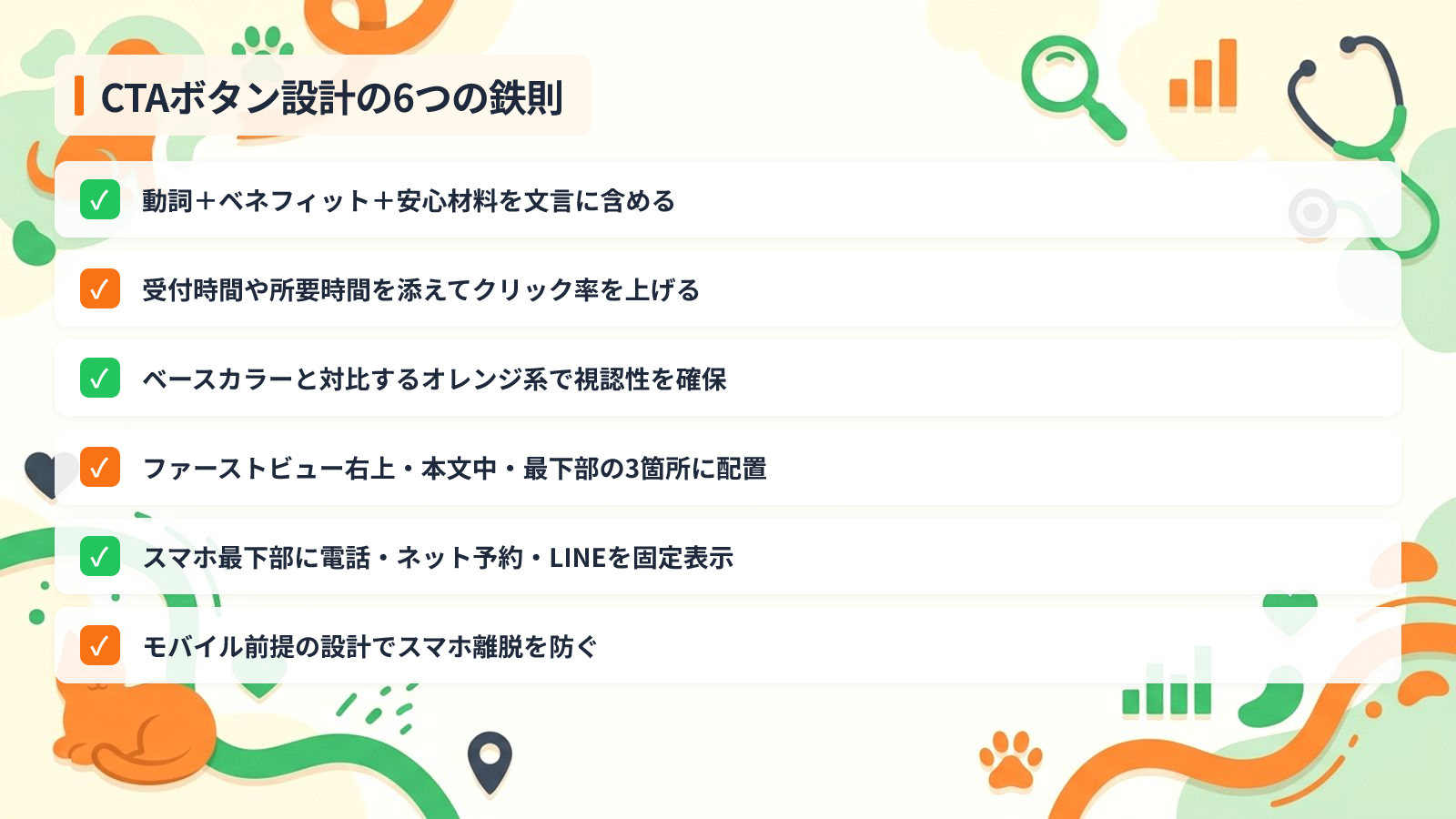 CTAボタン設計の6つの鉄則

✓ 動詞＋ベネフィット＋安心材料を文言に含める

✓ 受付時間や所要時間を添えてクリック率を上げる

✓ ベースカラーと対比するオレンジ系で視認性を確保

✓ ファーストビュー右上・本文中・最下部の3箇所に配置

✓ スマホ最下部に電話・ネット予約・LINEを固定表示

✓ モバイル前提の設計でスマホ離脱を防ぐ